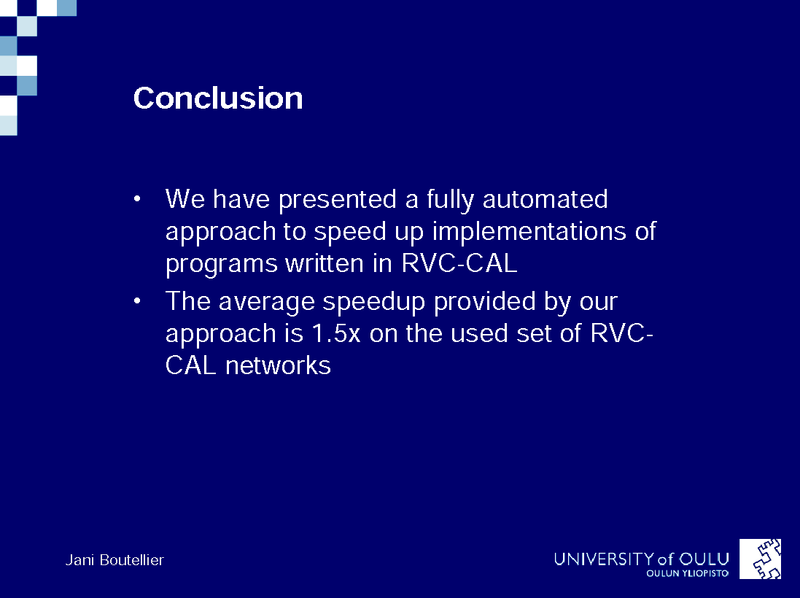 Conclusion

• We have presented a fully automated approach to speed up implementations of programs written in RVC-CAL

• The average speedup provided by our approach is 1.5x on the used set of RVC-CAL networks

Jani Boutellier

UNIVERSITY of OULU
OULUN YLIOPISTO